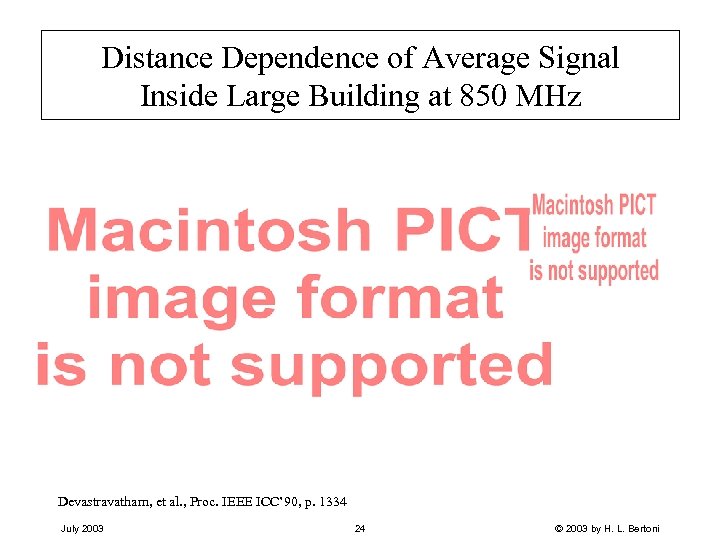 Distance Dependence of Average Signal Inside Large Building at 850 MHz

Macintosh PICT image format is not supported

Macintosh PICT image format is not supported

Devastravatham, et al., Proc. IEEE ICC'90, p. 1334

July 2003

24

© 2003 by H. L. Bertoni